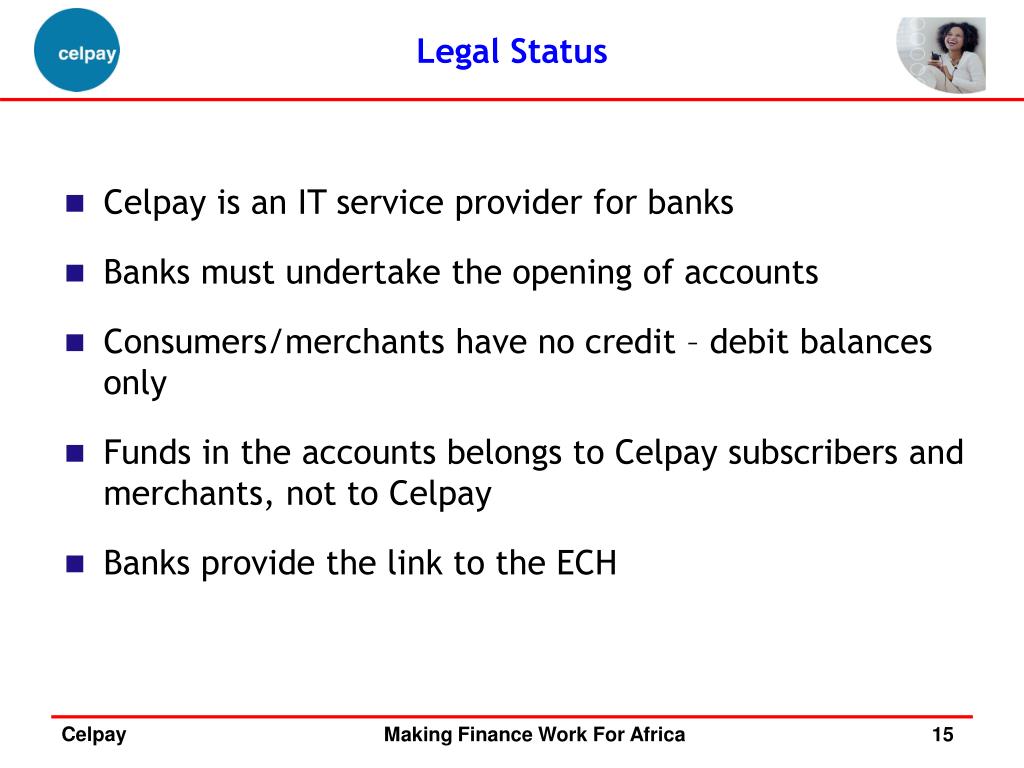 celpay

Legal Status

- Celpay is an IT service provider for banks
- Banks must undertake the opening of accounts
- Consumers/merchants have no credit – debit balances only
- Funds in the accounts belongs to Celpay subscribers and merchants, not to Celpay
- Banks provide the link to the ECH

Celpay

Making Finance Work For Africa

15